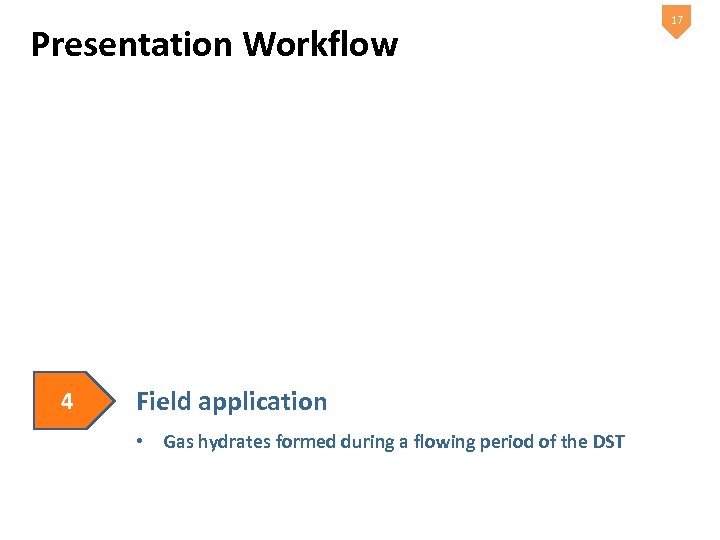 17

Presentation Workflow

4

Field application

• Gas hydrates formed during a flowing period of the DST